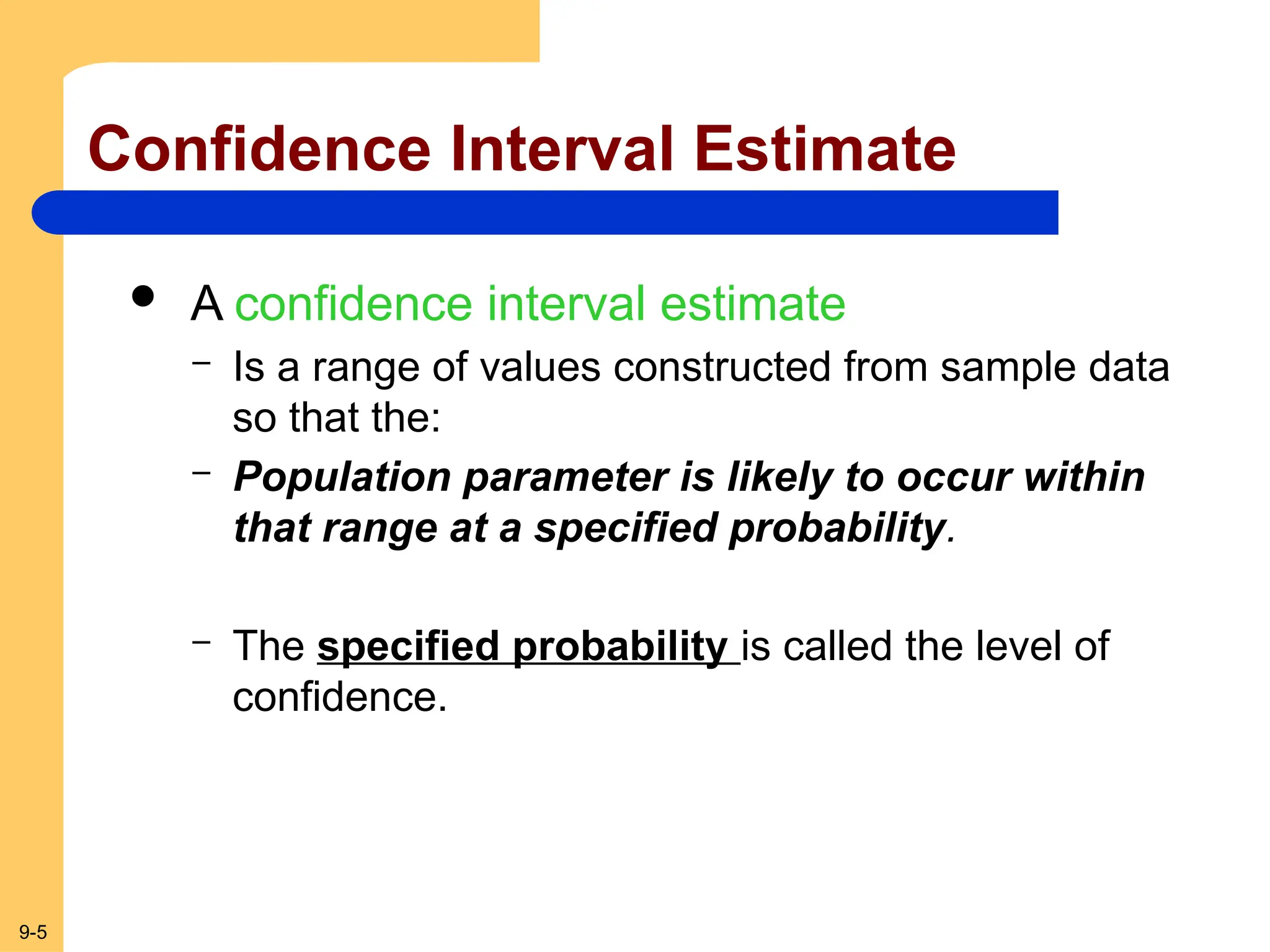 Confidence Interval Estimate

• A confidence interval estimate
– Is a range of values constructed from sample data so that the:
– Population parameter is likely to occur within that range at a specified probability.

– The specified probability is called the level of confidence.

9-5